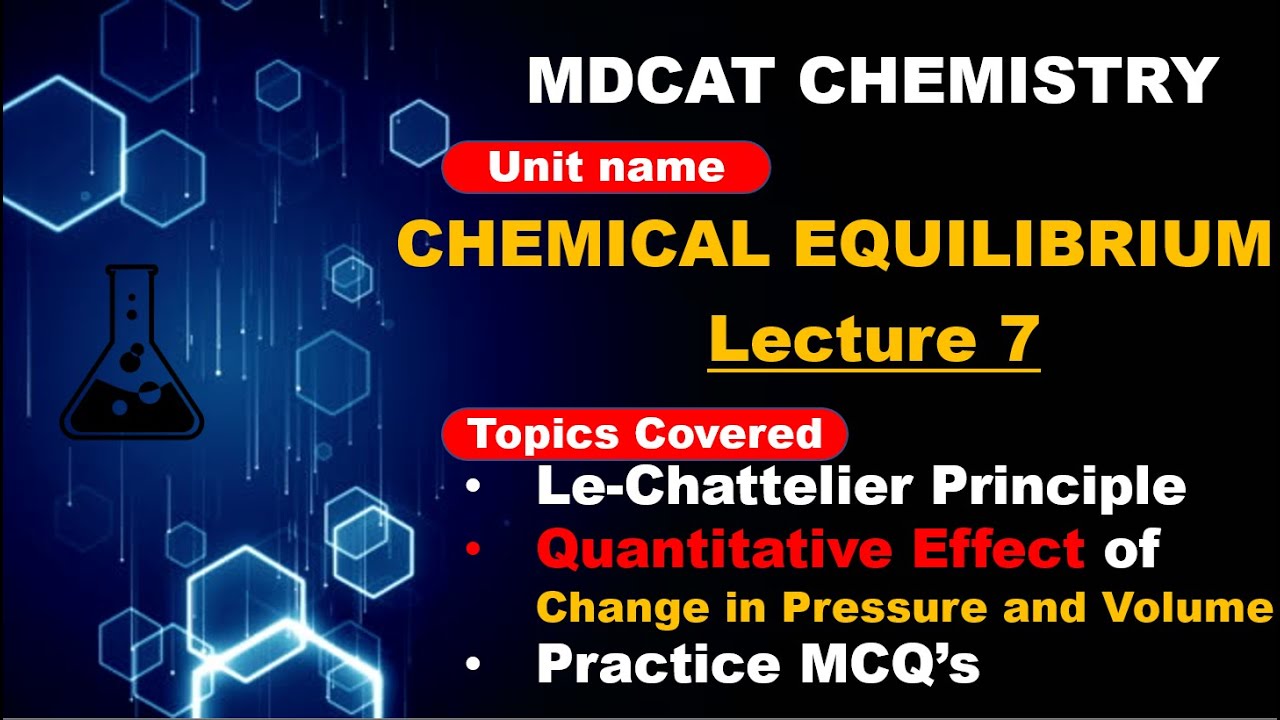 MDCAT CHEMISTRY

Unit name

CHEMICAL EQUILIBRIUM

Lecture 7

Topics Covered

• Le-Chattelier Principle
• Quantitative Effect of Change in Pressure and Volume
• Practice MCQ's